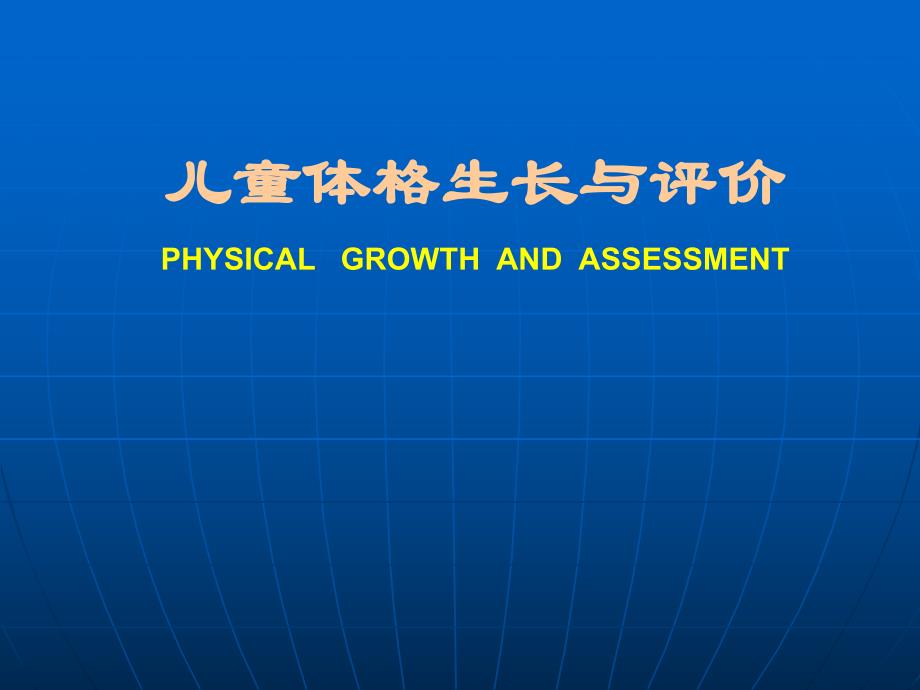 儿童体格生长与评价

PHYSICAL GROWTH AND ASSESSMENT